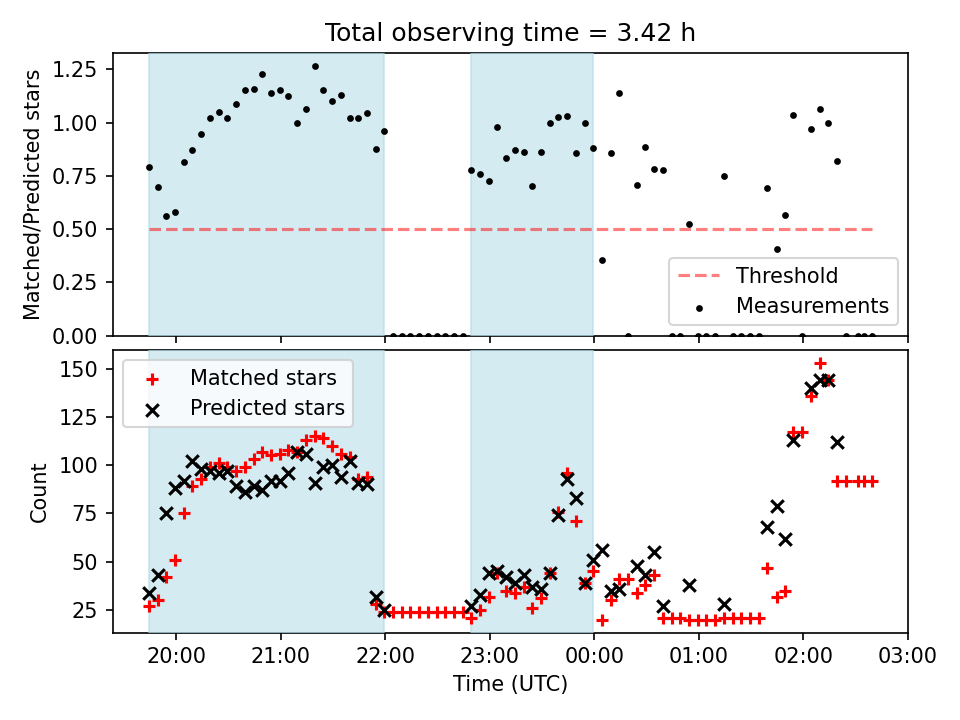 Total observing time = 3.42 h

Matched/Predicted stars

1.25
1.00
0.75
0.50
0.25
0.00

Threshold
Measurements

Matched stars
Predicted stars

Count

150
125
100
75
50
25

20:00 21:00 22:00 23:00 00:00 01:00 02:00 03:00

Time (UTC)